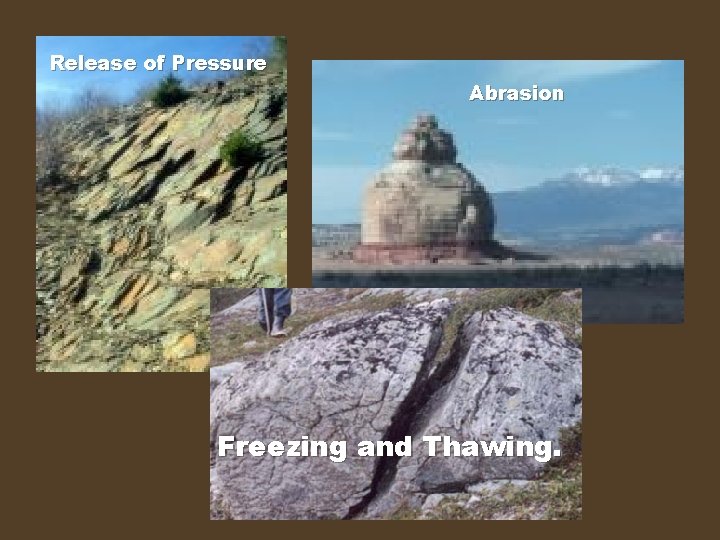 Release of Pressure

Abrasion

Freezing and Thawing.